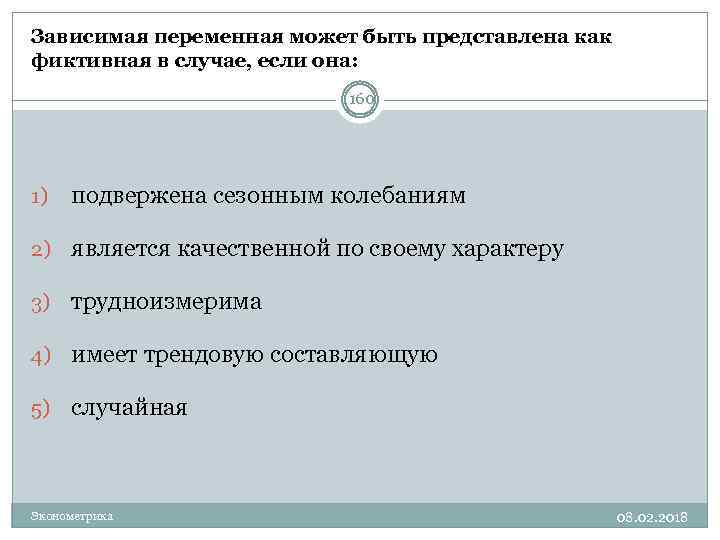 Зависимая переменная может быть представлена как фиктивная в случае, если она:

160

1) подвержена сезонным колебаниям

2) является качественной по своему характеру

3) трудноизмерима

4) имеет трендовую составляющую

5) случайная

Эконометрика

08.02.2018